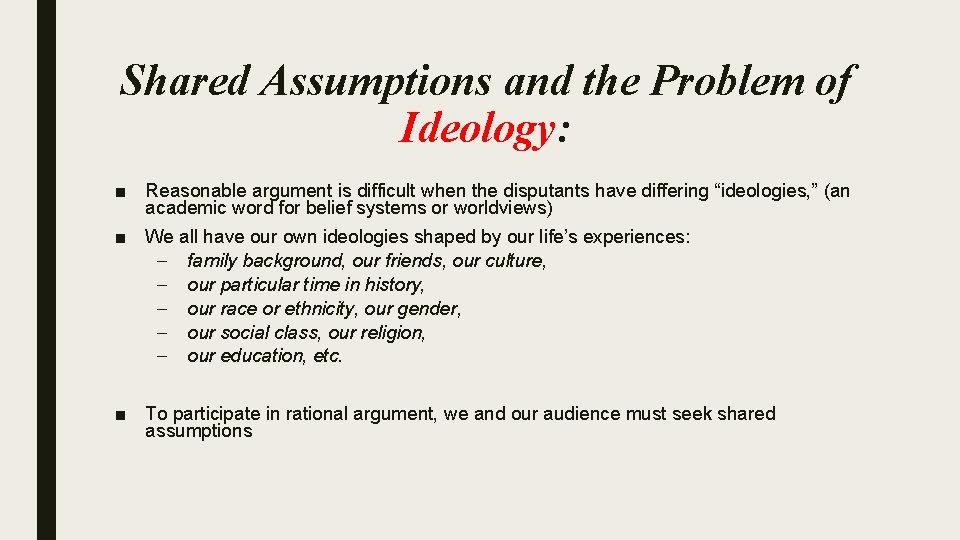 Shared Assumptions and the Problem of Ideology:

■ Reasonable argument is difficult when the disputants have differing “ideologies,” (an academic word for belief systems or worldviews)

■ We all have our own ideologies shaped by our life’s experiences:
– family background, our friends, our culture,
– our particular time in history,
– our race or ethnicity, our gender,
– our social class, our religion,
– our education, etc.

■ To participate in rational argument, we and our audience must seek shared assumptions